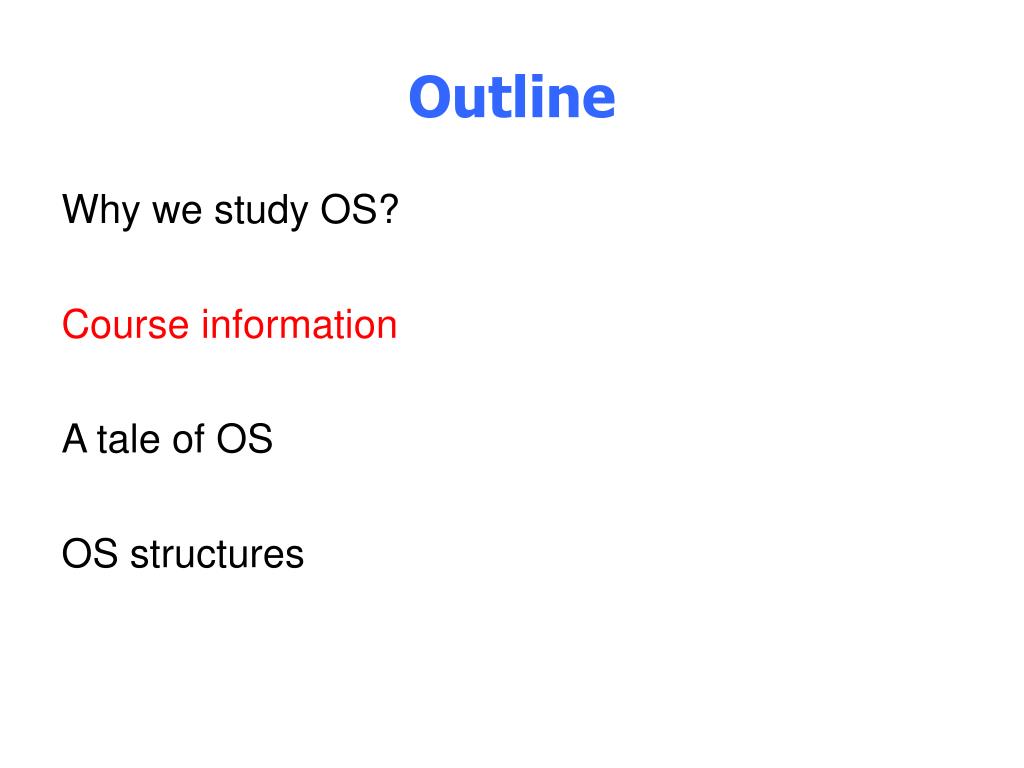 Outline

Why we study OS?

Course information

A tale of OS

OS structures